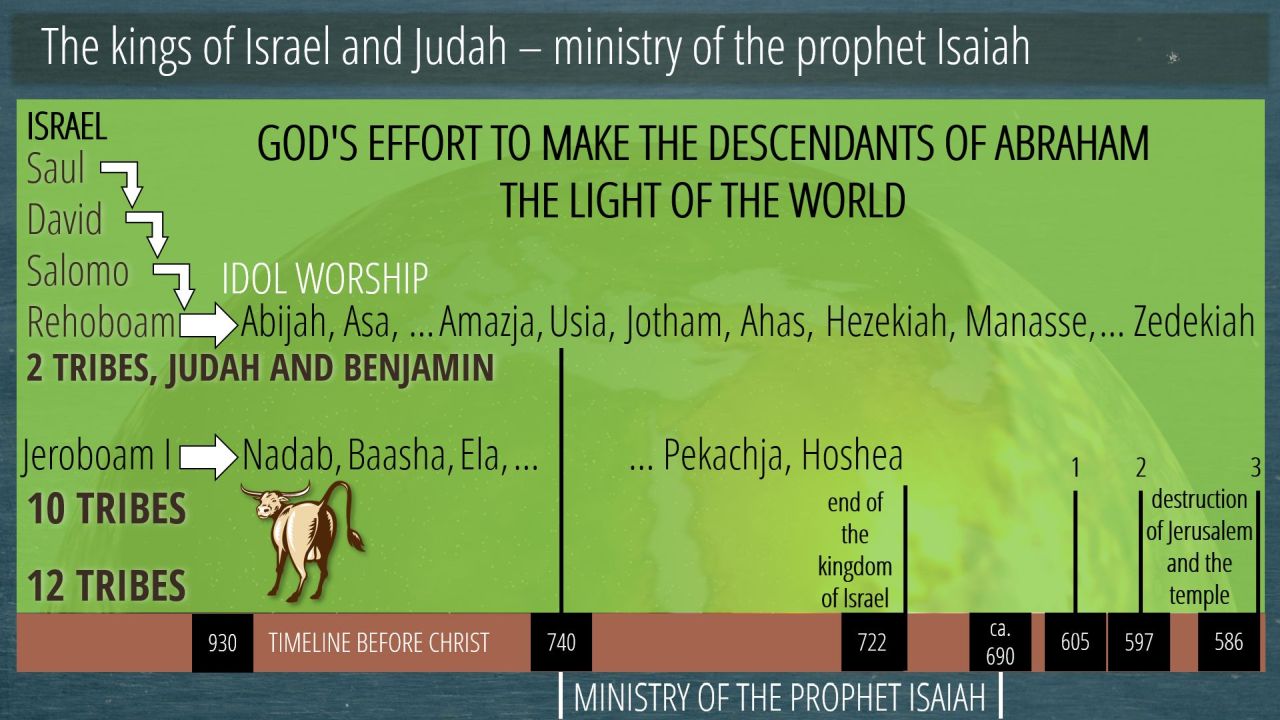 The kings of Israel and Judah – ministry of the prophet Isaiah

ISRAEL

GOD'S EFFORT TO MAKE THE DESCENDANTS OF ABRAHAM THE LIGHT OF THE WORLD

Saul
David
Salomo
IDOL WORSHIP
Rehoboam Abijah, Asa, ... Amazja, Usia, Jotham, Ahas, Hezekiah, Manasse, ... Zedekiah
2 TRIBES, JUDAH AND BENJAMIN

Jeroboam I Nadab, Baasha, Ela, ... ... Pekachja, Hoshea
10 TRIBES

12 TRIBES

end of the kingdom of Israel

1 2 3

destruction of Jerusalem and the temple

930 TIMELINE BEFORE CHRIST 740 722 ca. 690 605 597 586

MINISTRY OF THE PROPHET ISAIAH